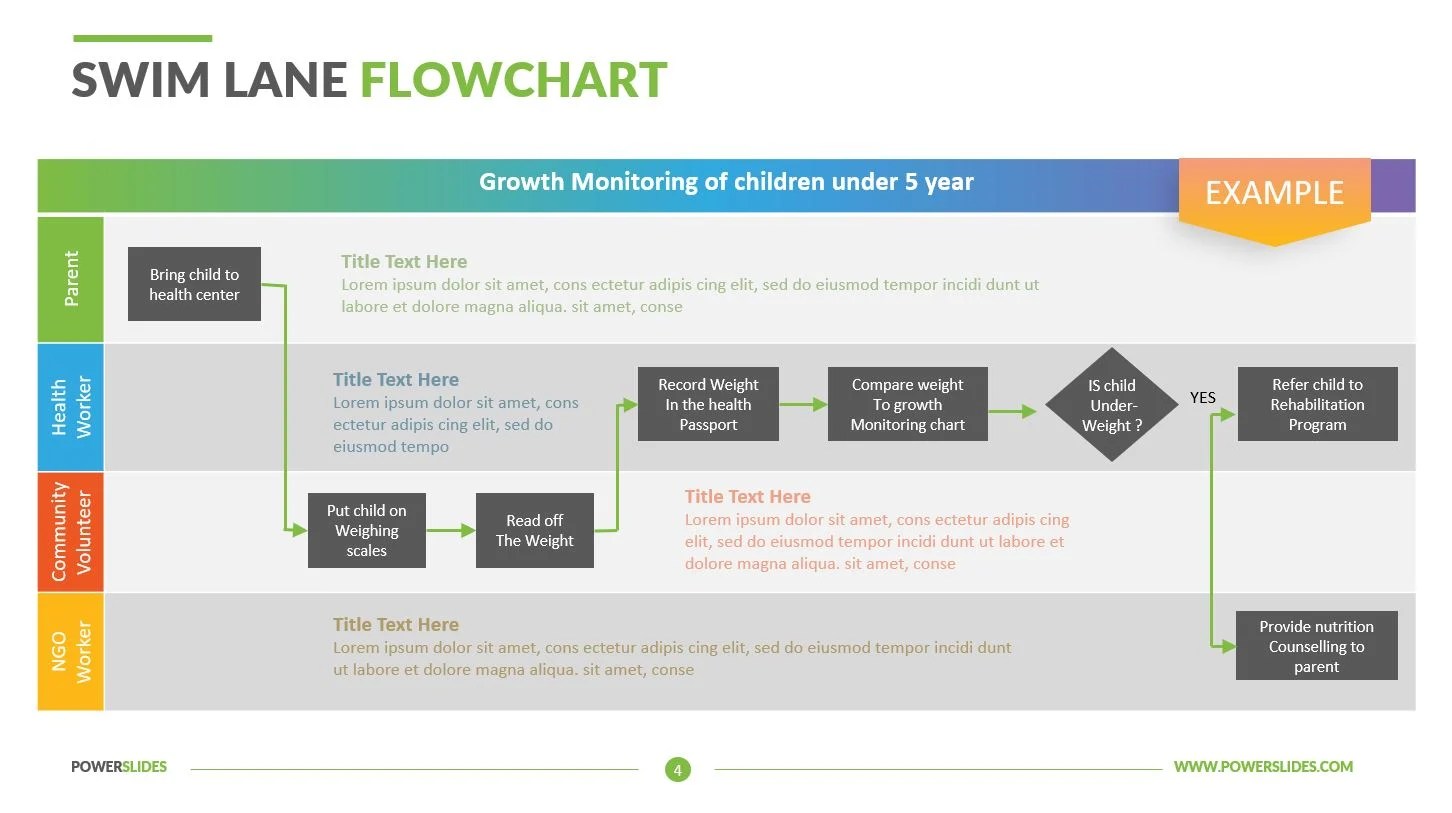 SWIM LANE FLOWCHART

Growth Monitoring of children under 5 year

EXAMPLE

Parent

Bring child to health center

Title Text Here
Lorem ipsum dolor sit amet, cons ectetur adipis cing elit, sed do eiusmod tempor incidi dunt ut labore et dolore magna aliqua. sit amet, conse

Health Worker

Title Text Here
Lorem ipsum dolor sit amet, cons ectetur adipis cing elit, sed do eiusmod tempo

Record Weight In the health Passport

Compare weight To growth Monitoring chart

IS child Under-Weight ?

YES

Refer child to Rehabilitation Program

Community Volunteer

Put child on Weighing scales

Read off The Weight

Title Text Here
Lorem ipsum dolor sit amet, cons ectetur adipis cing elit, sed do eiusmod tempor incidi dunt ut labore et dolore magna aliqua. sit amet, conse

NGO Worker

Title Text Here
Lorem ipsum dolor sit amet, cons ectetur adipis cing elit, sed do eiusmod tempor incidi dunt ut labore et dolore magna aliqua. sit amet, conse

Provide nutrition Counselling to parent

POWERSLIDES

4

WWW.POWERSLIDES.COM